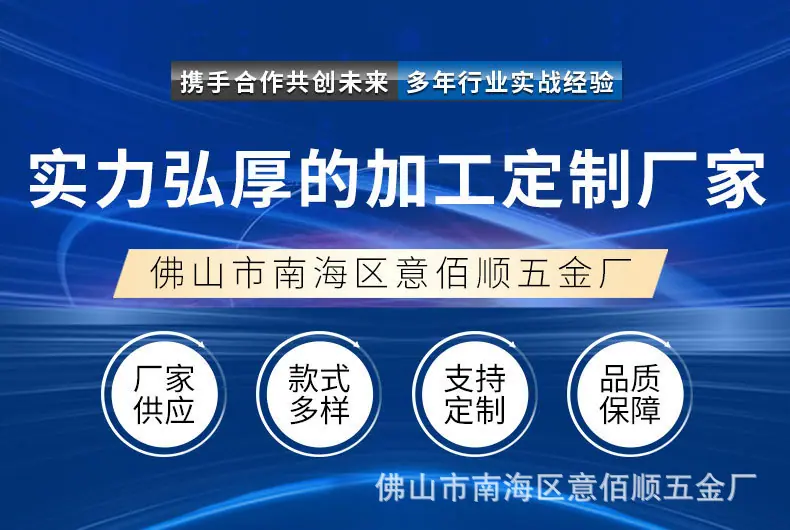 携手合作共创未来 多年行业实战经验

实力弘厚的加工定制厂家

佛山市南海区意佰顺五金厂

厂家供应

款式多样

支持定制

品质保障

佛山市南海区意佰顺五金厂